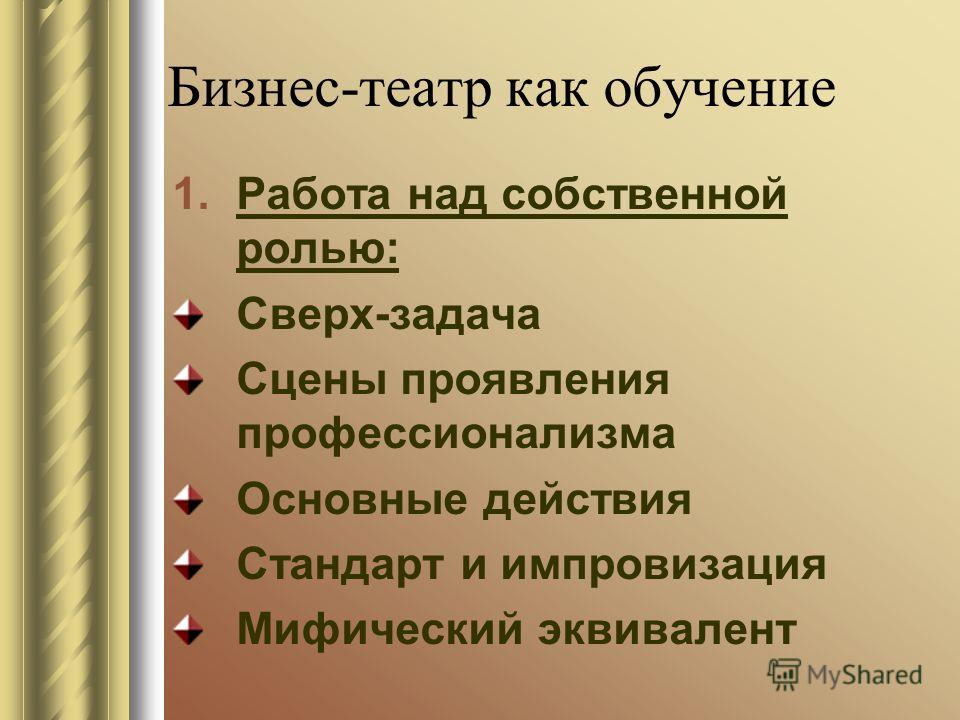 Бизнес-театр как обучение

1. Работа над собственной ролью:

Сверх-задача

Сцены проявления профессионализма

Основные действия

Стандарт и импровизация

Мифический эквивалент

MyShared